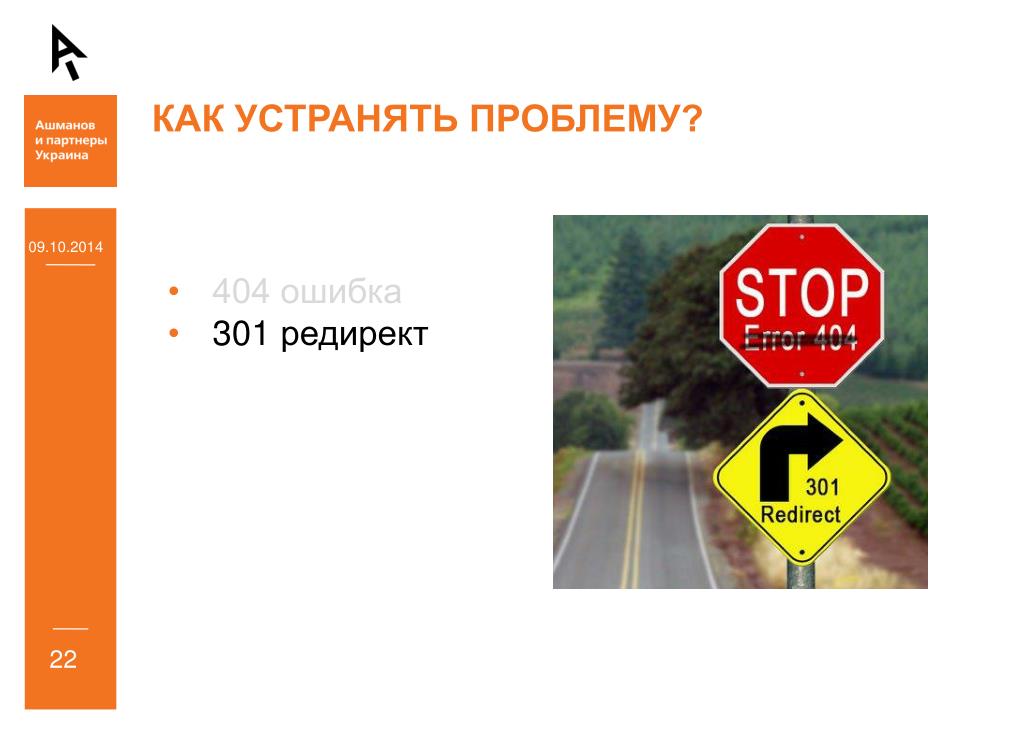 Ашманов и партнеры Украина

КАК УСТРАНЯТЬ ПРОБЛЕМУ?

09.10.2014

• 404 ошибка
• 301 редирект

STOP
Error 404

301
Redirect

22